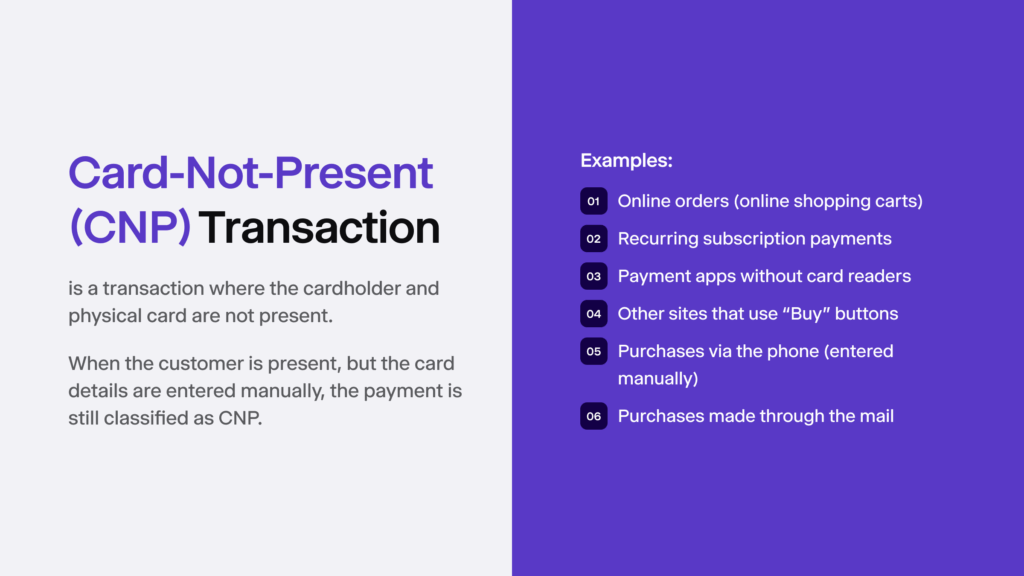 Card-Not-Present (CNP) Transaction

is a transaction where the cardholder and physical card are not present.

When the customer is present, but the card details are entered manually, the payment is still classified as CNP.

Examples:

01 Online orders (online shopping carts)

02 Recurring subscription payments

03 Payment apps without card readers

04 Other sites that use “Buy” buttons

05 Purchases via the phone (entered manually)

06 Purchases made through the mail